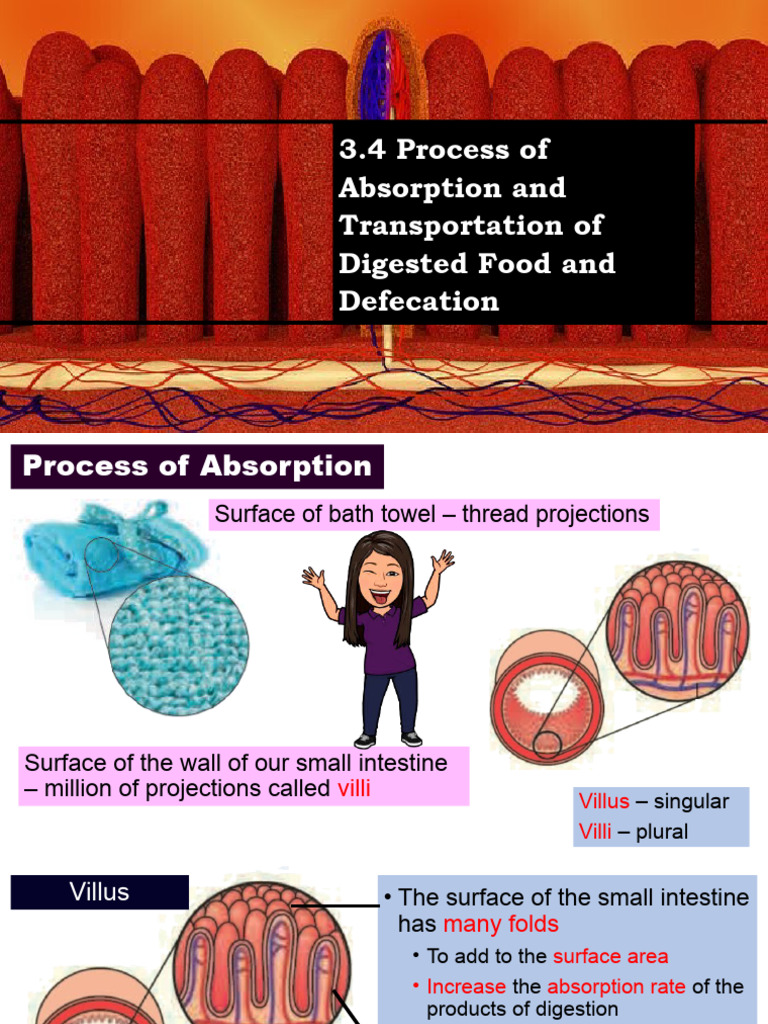 3.4 Process of Absorption and Transportation of Digested Food and Defecation

Process of Absorption

Surface of bath towel – thread projections

Surface of the wall of our small intestine – million of projections called villi

Villus – singular
Villi – plural

Villus

• The surface of the small intestine has many folds
• To add to the surface area
• Increase the absorption rate of the products of digestion